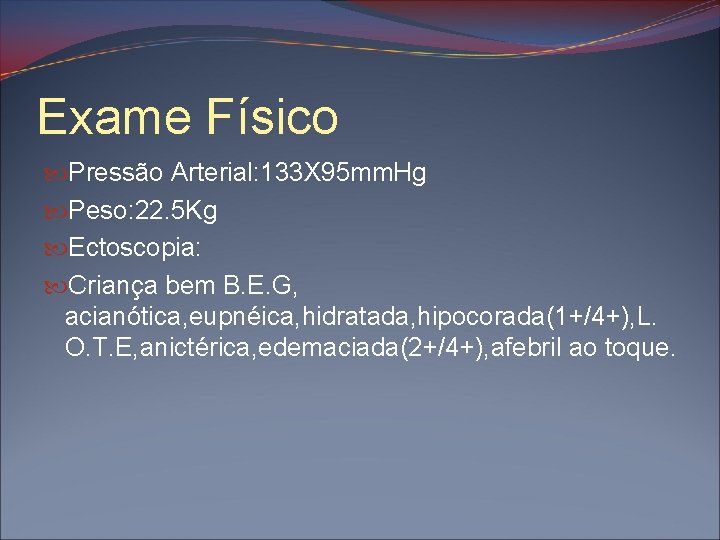 Exame Físico

Pressão Arterial:133X95mmHg

Peso:22.5Kg

Ectoscopia:

Criança bem B.E.G, acianótica,eupnéica,hidratada,hipocorada(1+/4+),L.O.T.E,anictérica,edemaciada(2+/4+),afebril ao toque.